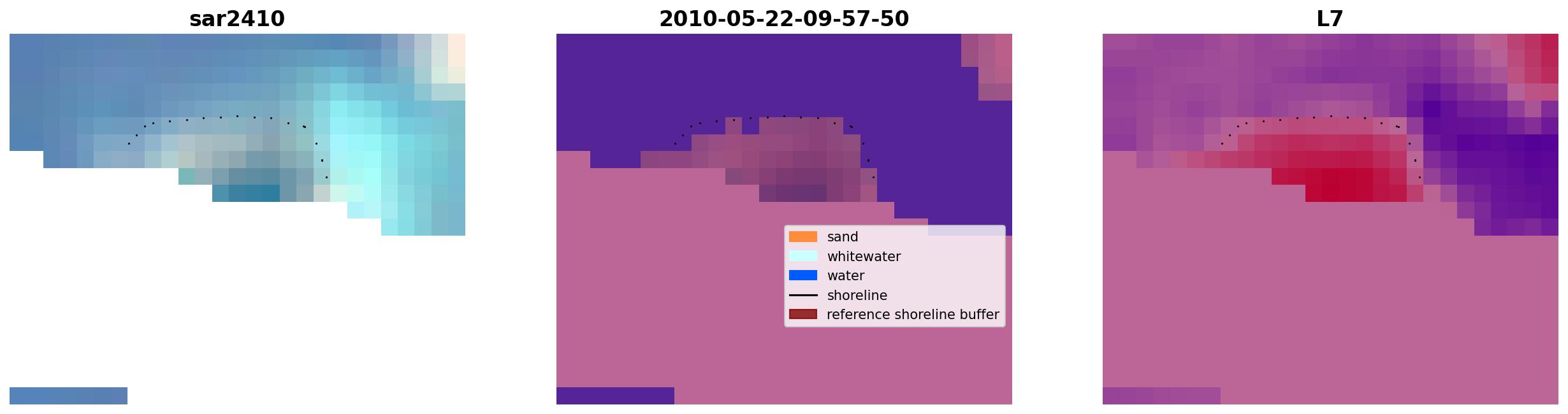 sar2410

2010-05-22-09-57-50

sand
whitewater
water
shoreline
reference shoreline buffer

L7